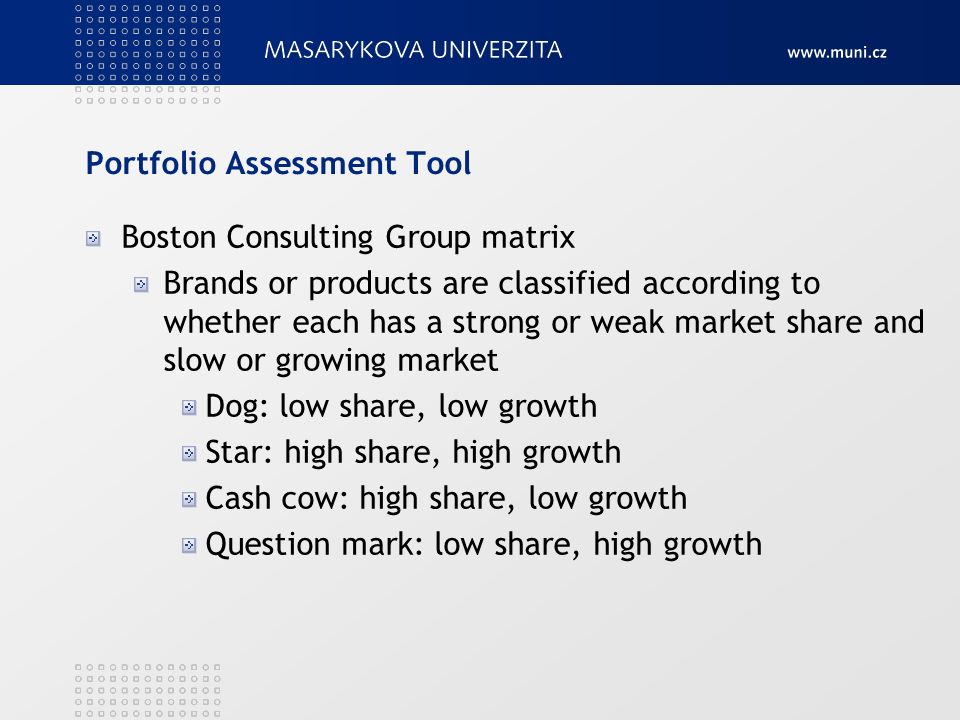 MASARYKOVA UNIVERZITA

www.muni.cz

Portfolio Assessment Tool

Boston Consulting Group matrix

Brands or products are classified according to whether each has a strong or weak market share and slow or growing market

Dog: low share, low growth

Star: high share, high growth

Cash cow: high share, low growth

Question mark: low share, high growth